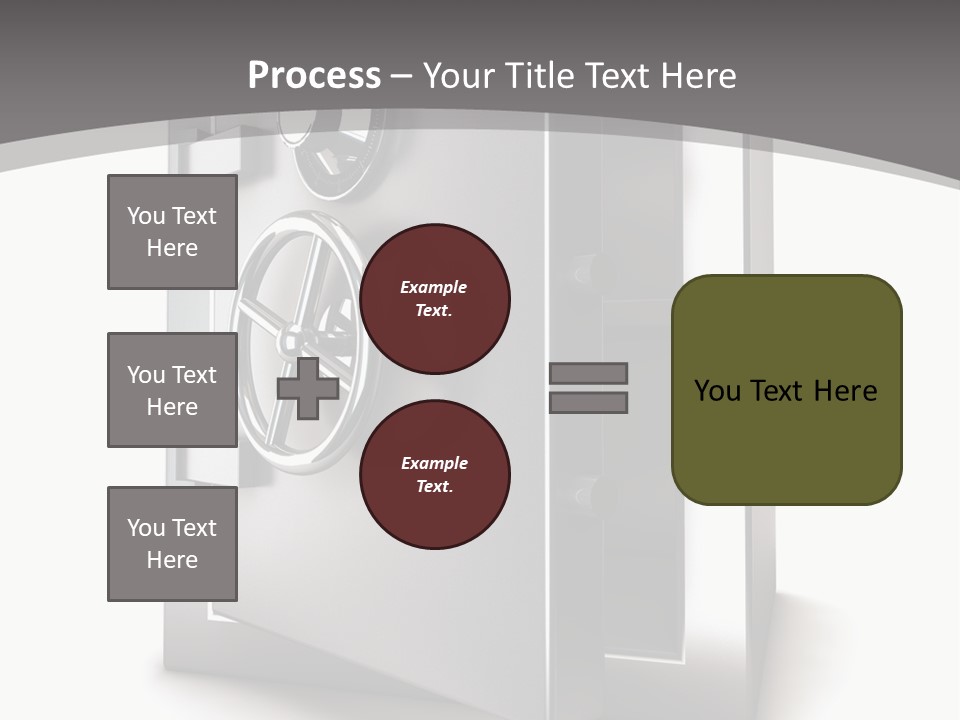 Process – Your Title Text Here

You Text Here

You Text Here

You Text Here

Example Text.

Example Text.

You Text Here